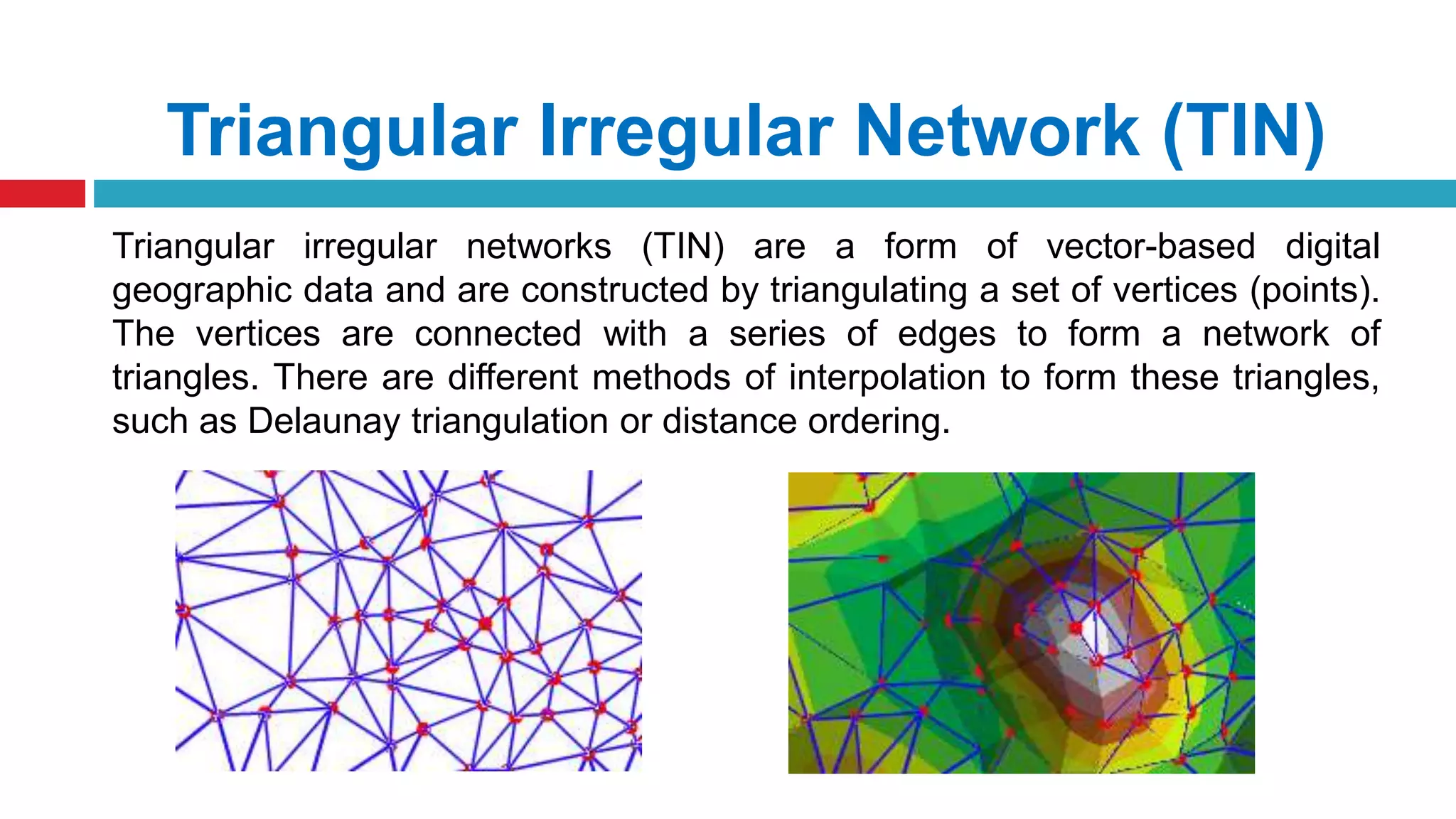 Triangular Irregular Network (TIN)

Triangular irregular networks (TIN) are a form of vector-based digital geographic data and are constructed by triangulating a set of vertices (points). The vertices are connected with a series of edges to form a network of triangles. There are different methods of interpolation to form these triangles, such as Delaunay triangulation or distance ordering.